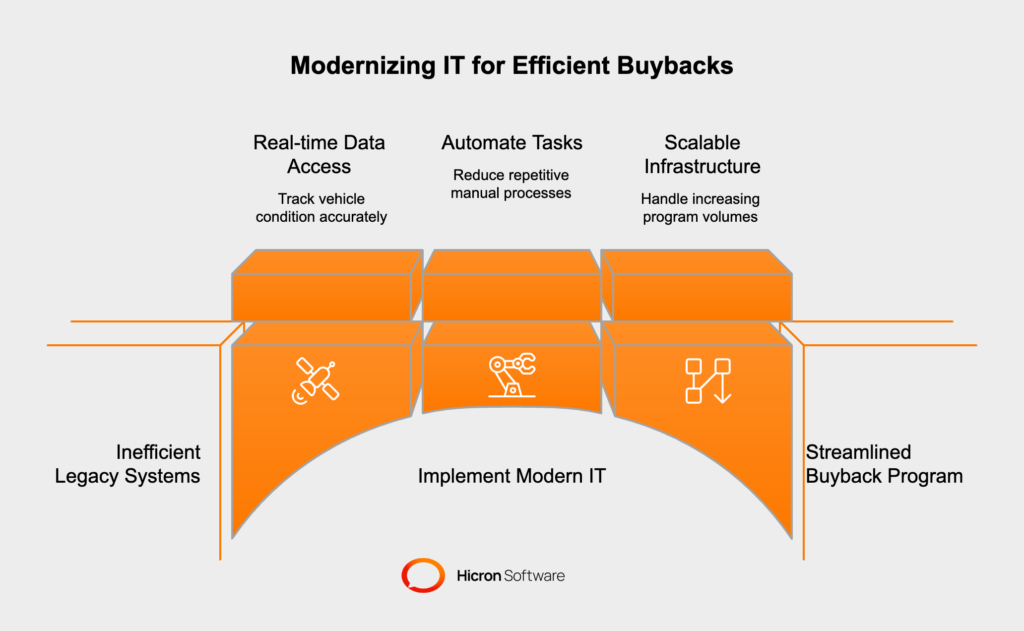 Modernizing IT for Efficient Buybacks

Real-time Data Access

Track vehicle condition accurately

Automate Tasks

Reduce repetitive manual processes

Scalable Infrastructure

Handle increasing program volumes

Inefficient Legacy Systems

Implement Modern IT

Streamlined Buyback Program

Hicron Software